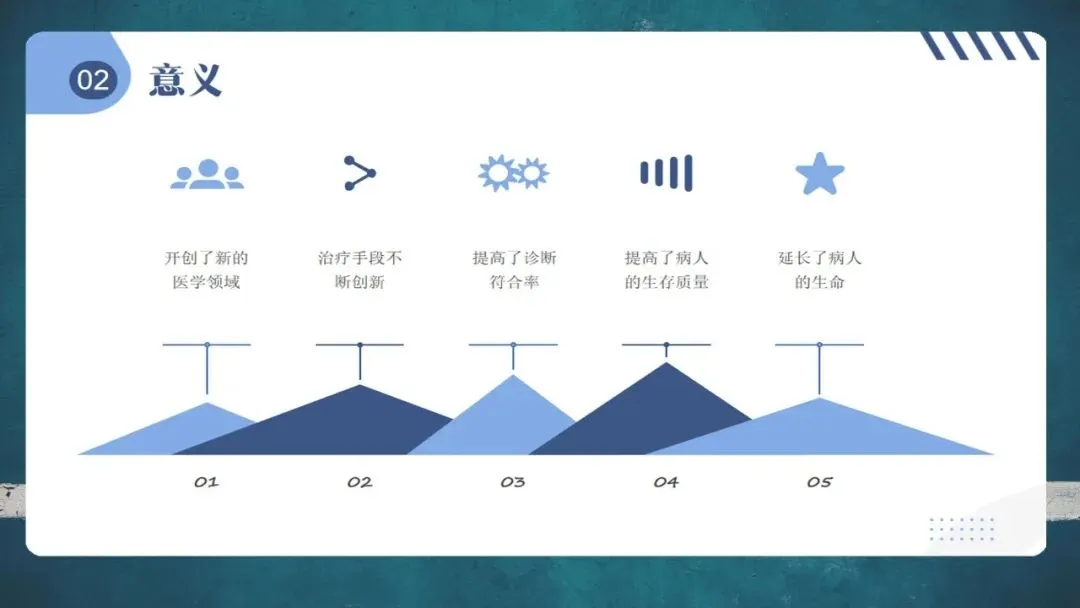 02 意义

开创了新的医学领域

治疗手段不断创新

提高了诊断符合率

提高了病人的生存质量

延长了病人的生命

01

02

03

04

05